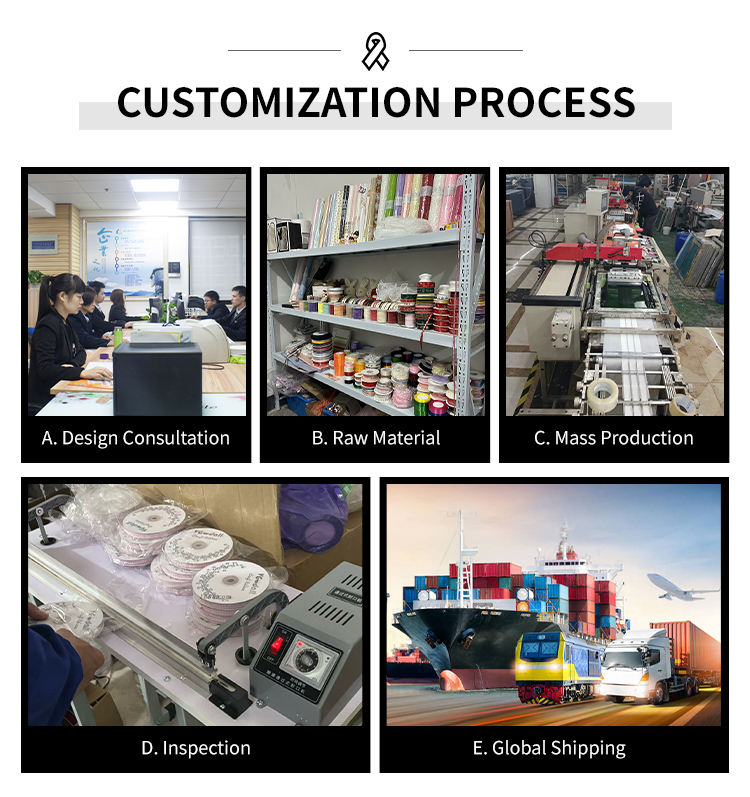 CUSTOMIZATION PROCESS

A. Design Consultation

B. Raw Material

C. Mass Production

D. Inspection

E. Global Shipping